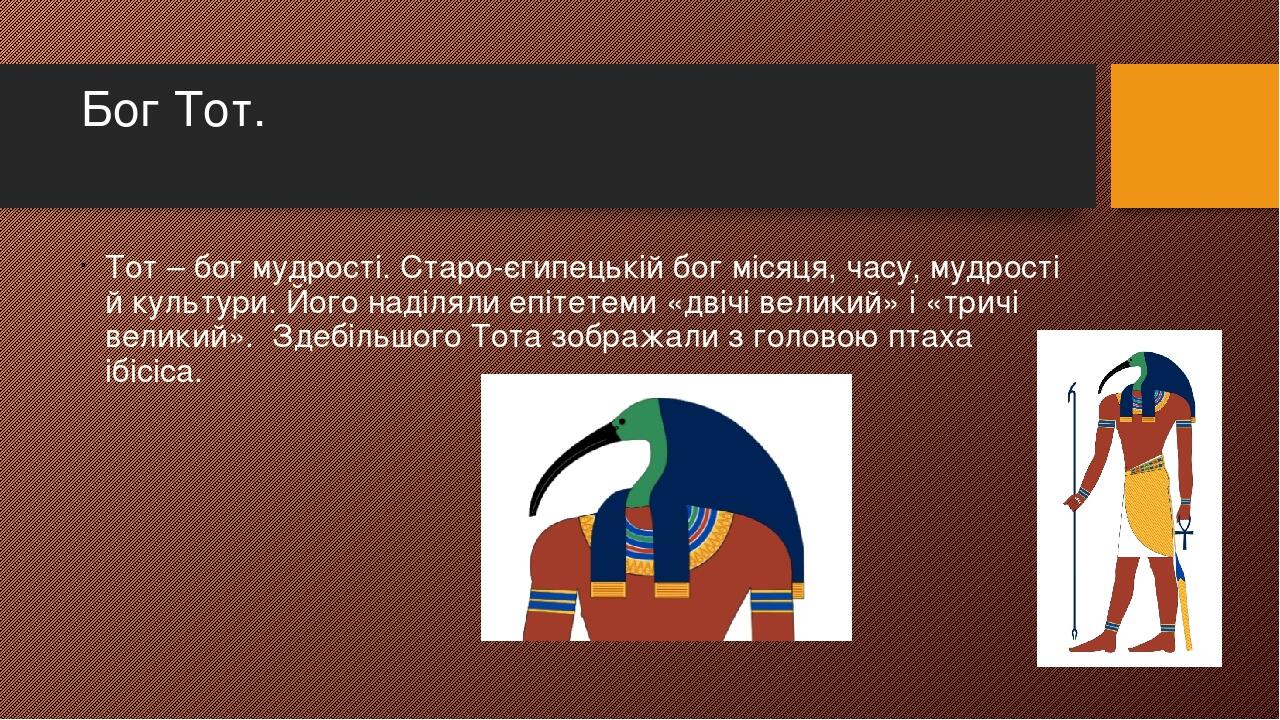 Бог Тот.

Тот – бог мудрості. Старо-єгипецькій бог місяця, часу, мудрості й культури. Його наділяли епітетеми «двічі великий» і «тричі великий».  Здебільшого Тота зображали з головою птаха ібісіса.